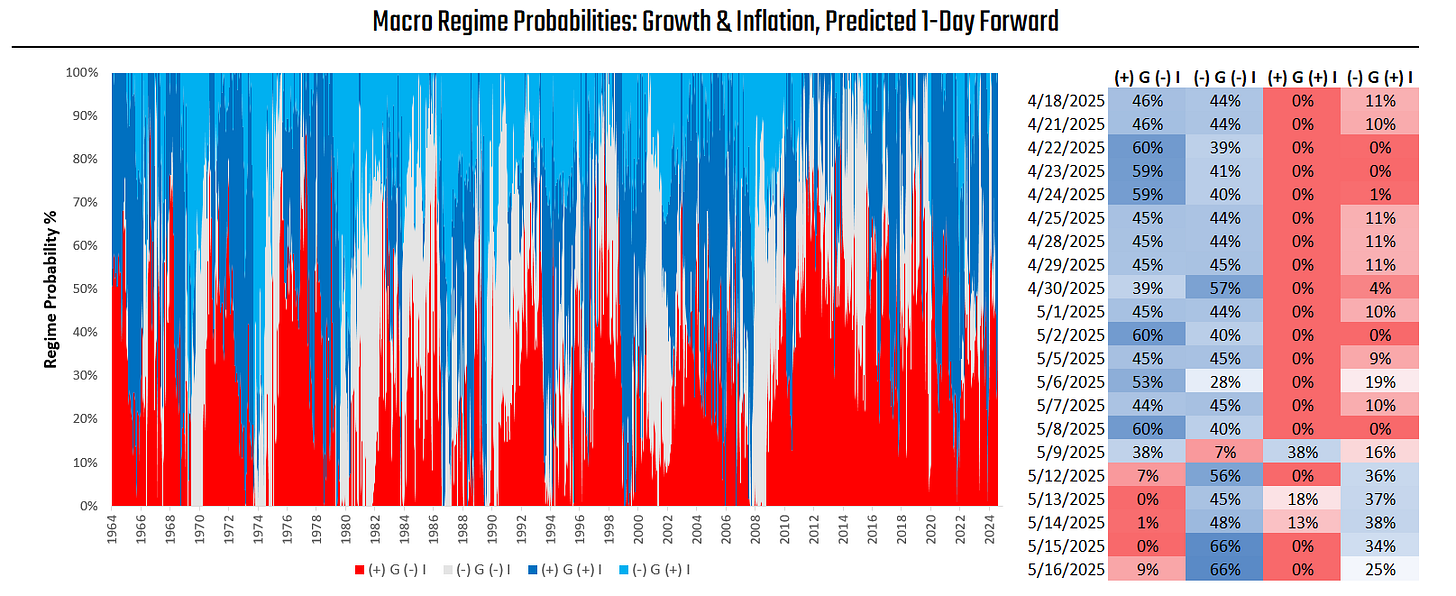 Macro Regime Probabilities: Growth & Inflation, Predicted 1-Day Forward

Regime Probability %

100%
90%
80%
70%
60%
50%
40%
30%
20%
10%
0%

1964 1966 1968 1970 1972 1974 1976 1978 1980 1982 1984 1986 1988 1990 1992 1994 1996 1998 2000 2002 2004 2006 2008 2010 2012 2014 2016 2018 2020 2022 2024

(+) G (-) I (-) G (-) I (+) G (+) I (-) G (+) I

| | (+) G (-) I | (-) G (-) I | (+) G (+) I | (-) G (+) I |
|---|---|---|---|---|
| 4/18/2025 | 46% | 44% | 0% | 11% |
| 4/21/2025 | 46% | 44% | 0% | 10% |
| 4/22/2025 | 60% | 39% | 0% | 0% |
| 4/23/2025 | 59% | 41% | 0% | 0% |
| 4/24/2025 | 59% | 40% | 0% | 1% |
| 4/25/2025 | 45% | 44% | 0% | 11% |
| 4/28/2025 | 45% | 44% | 0% | 11% |
| 4/29/2025 | 45% | 45% | 0% | 11% |
| 4/30/2025 | 39% | 57% | 0% | 4% |
| 5/1/2025 | 45% | 44% | 0% | 10% |
| 5/2/2025 | 60% | 40% | 0% | 0% |
| 5/5/2025 | 45% | 45% | 0% | 9% |
| 5/6/2025 | 53% | 28% | 0% | 19% |
| 5/7/2025 | 44% | 45% | 0% | 10% |
| 5/8/2025 | 60% | 40% | 0% | 0% |
| 5/9/2025 | 38% | 7% | 38% | 16% |
| 5/12/2025 | 7% | 56% | 0% | 36% |
| 5/13/2025 | 0% | 45% | 18% | 37% |
| 5/14/2025 | 1% | 48% | 13% | 38% |
| 5/15/2025 | 0% | 66% | 0% | 34% |
| 5/16/2025 | 9% | 66% | 0% | 25% |